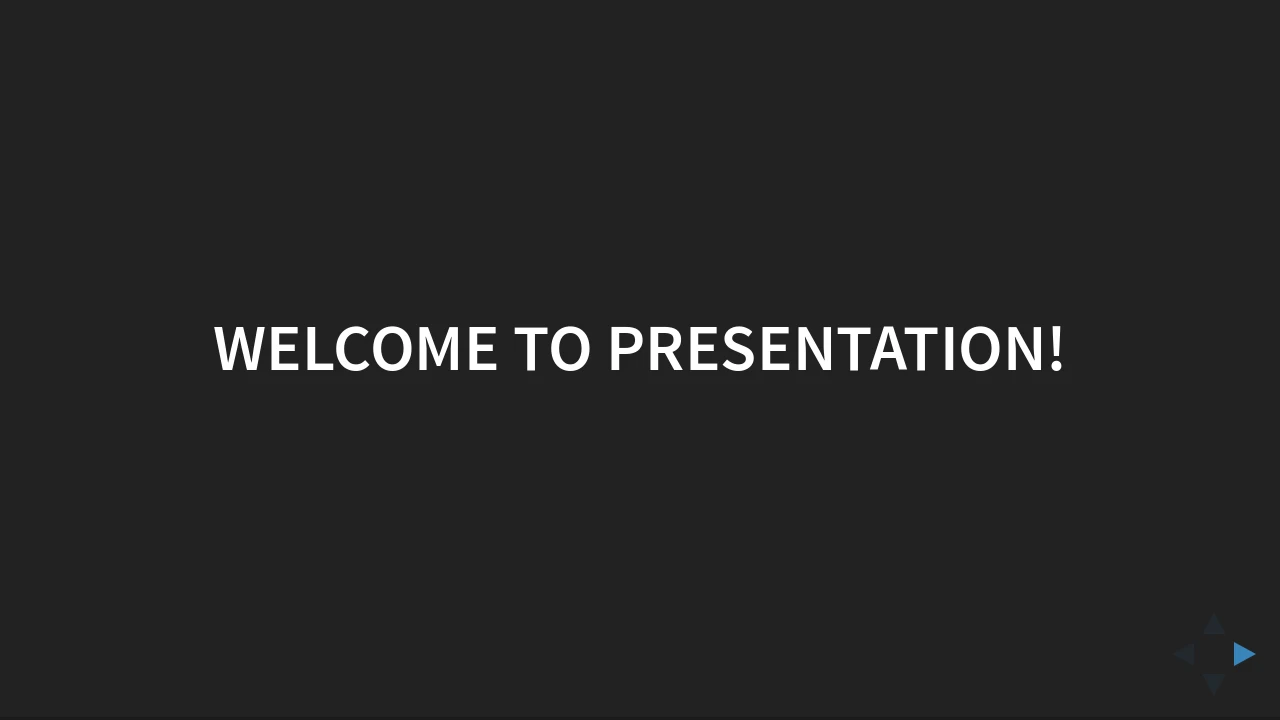 WELCOME TO PRESENTATION!